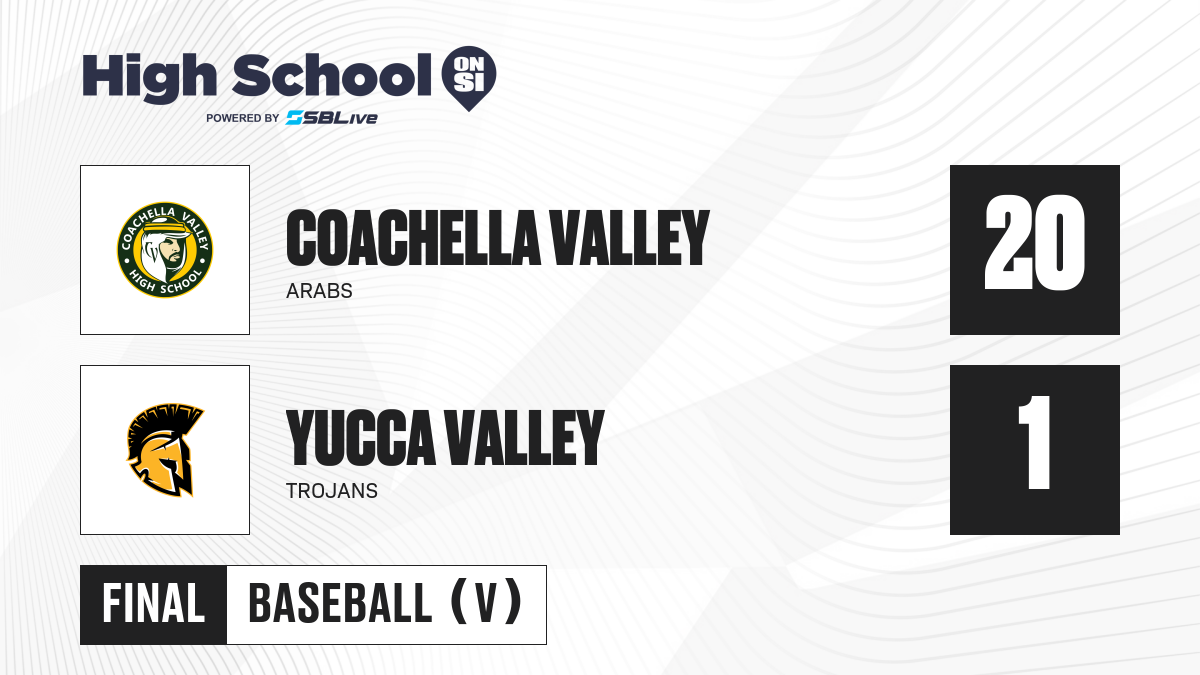 High School ON SI
POWERED BY SBLive

COACHELLA VALLEY HIGH SCHOOL

COACHELLA VALLEY
ARABS

20

YUCCA VALLEY
TROJANS

1

FINAL
BASEBALL (V)